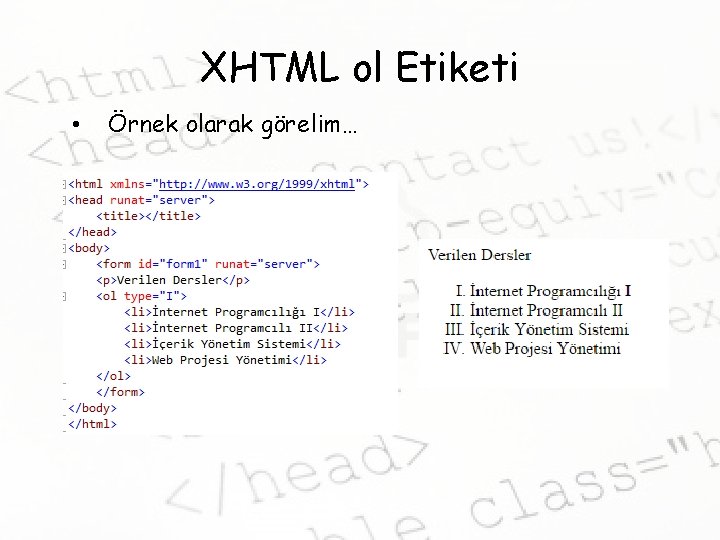 XHTML ol Etiketi

• Örnek olarak görelim…

<html xmlns="http://www.w3.org/1999/xhtml">
<head runat="server">
    <title></title>
</head>
<body>
    <form id="form1" runat="server">
    <p>Verilen Dersler</p>
    <ol type="I">
        <li>İnternet Programcılığı I</li>
        <li>İnternet Programcılı II</li>
        <li>İçerik Yönetim Sistemi</li>
        <li>Web Projesi Yönetimi</li>
    </ol>
    </form>
</body>
</html>

Verilen Dersler

I. İnternet Programcılığı I
II. İnternet Programcılı II
III. İçerik Yönetim Sistemi
IV. Web Projesi Yönetimi